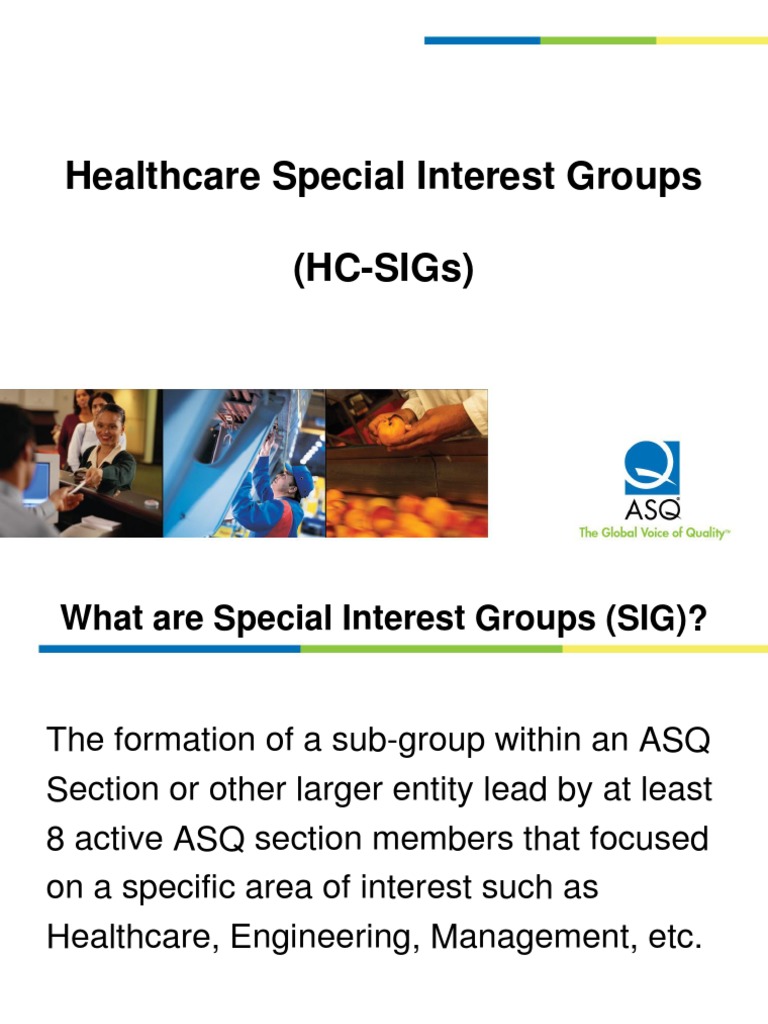 Healthcare Special Interest Groups

(HC-SIGs)

ASQ
The Global Voice of Quality™

What are Special Interest Groups (SIG)?

The formation of a sub-group within an ASQ Section or other larger entity lead by at least 8 active ASQ section members that focused on a specific area of interest such as Healthcare, Engineering, Management, etc.